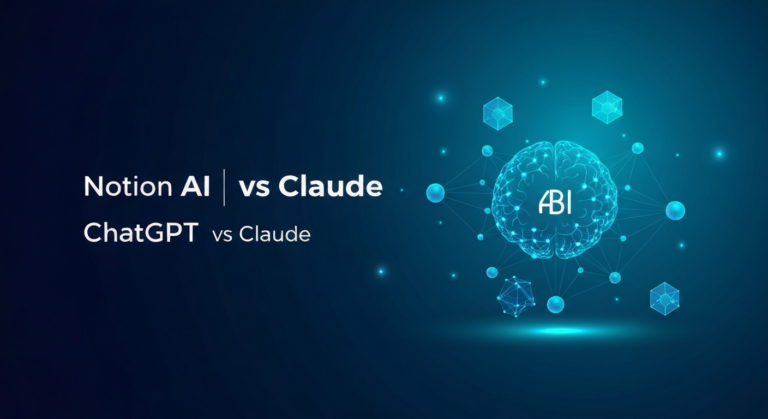 Notion AI | vs Claude

ChatGPT vs Claude

ABI